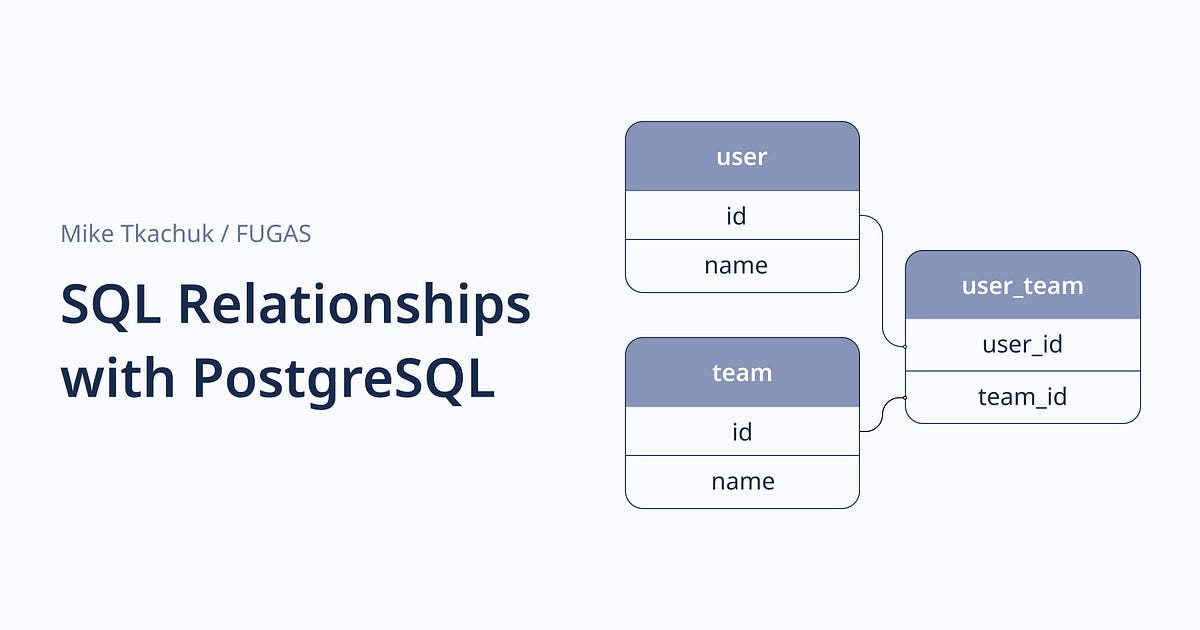 Mike Tkachuk / FUGAS

SQL Relationships with PostgreSQL

user
id
name

team
id
name

user_team
user_id
team_id